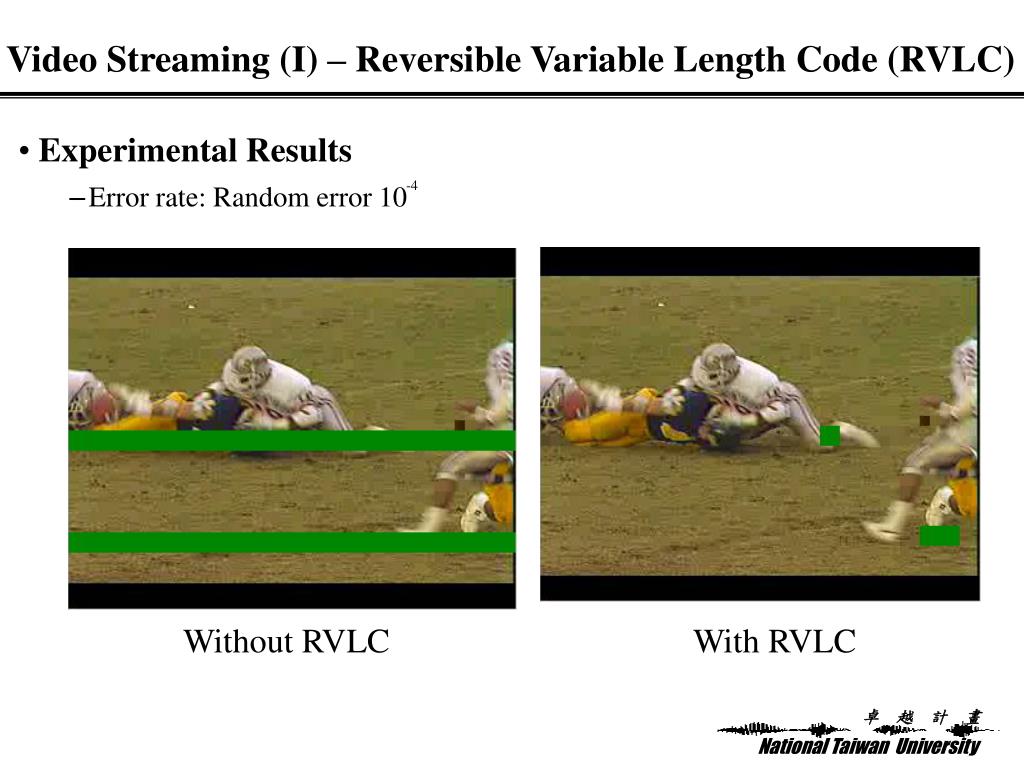 Video Streaming (I) – Reversible Variable Length Code (RVLC)

• Experimental Results

– Error rate: Random error $10^{-4}$

Without RVLC

With RVLC

卓 越 計 畫

National Taiwan University